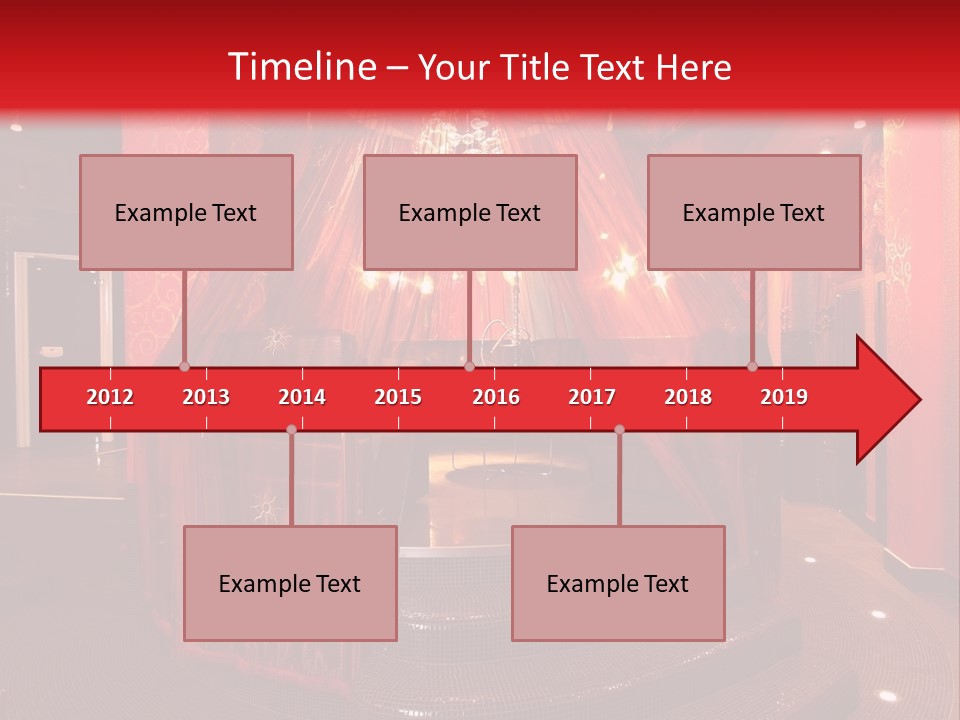 Timeline – Your Title Text Here

Example Text

Example Text

Example Text

2012 2013 2014 2015 2016 2017 2018 2019

Example Text

Example Text